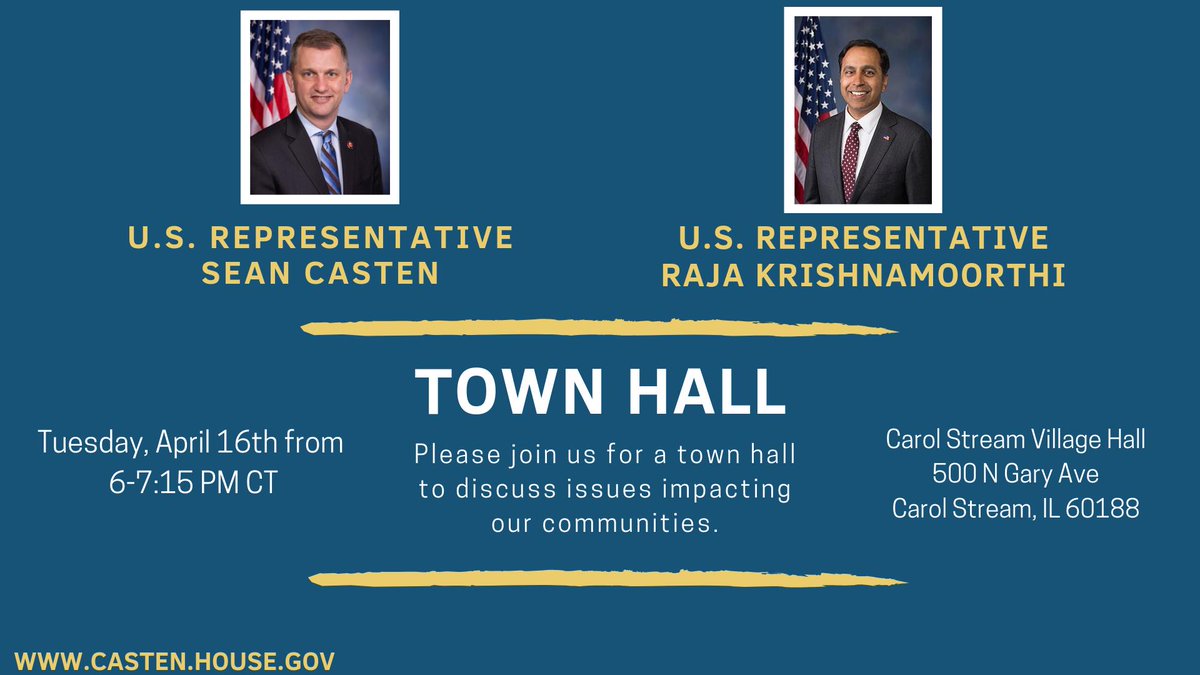 U.S. REPRESENTATIVE
SEAN CASTEN

U.S. REPRESENTATIVE
RAJA KRISHNAMOORTHI

TOWN HALL

Tuesday, April 16th from 6-7:15 PM CT

Please join us for a town hall to discuss issues impacting our communities.

Carol Stream Village Hall
500 N Gary Ave
Carol Stream, IL 60188

WWW.CASTEN.HOUSE.GOV